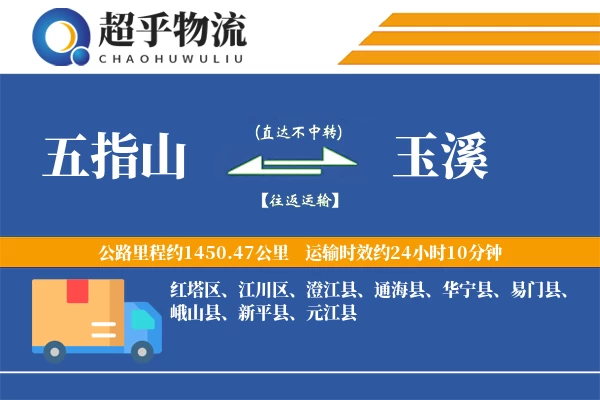 超乎物流
CHAOHUWULIU

五指山

(直达不中转)

【往返运输】

玉溪

公路里程约1450.47公里　运输时效约24小时10分钟

红塔区、江川区、澄江县、通海县、华宁县、易门县、峨山县、新平县、元江县